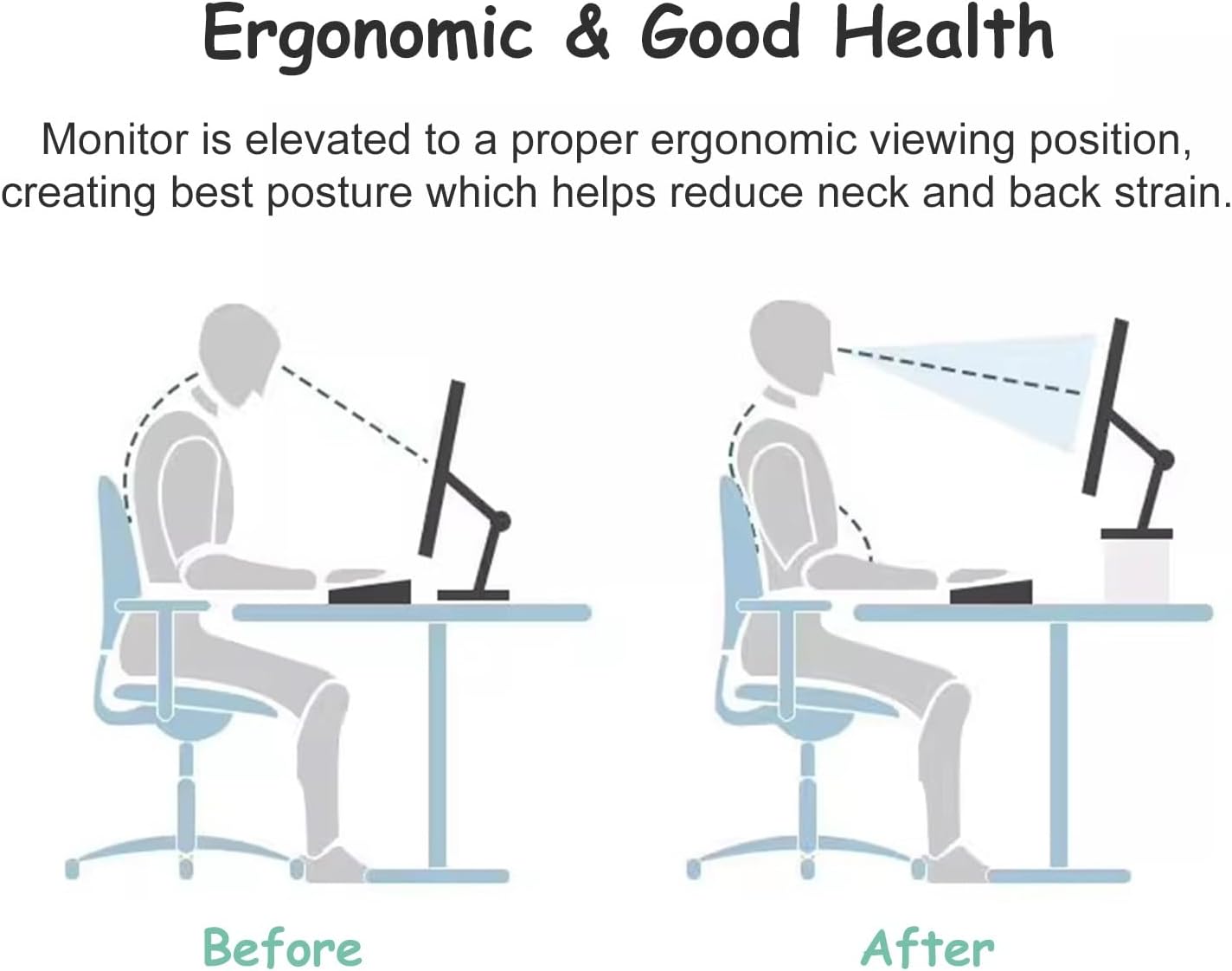 Ergonomic & Good Health

Monitor is elevated to a proper ergonomic viewing position, creating best posture which helps reduce neck and back strain.

Before

After